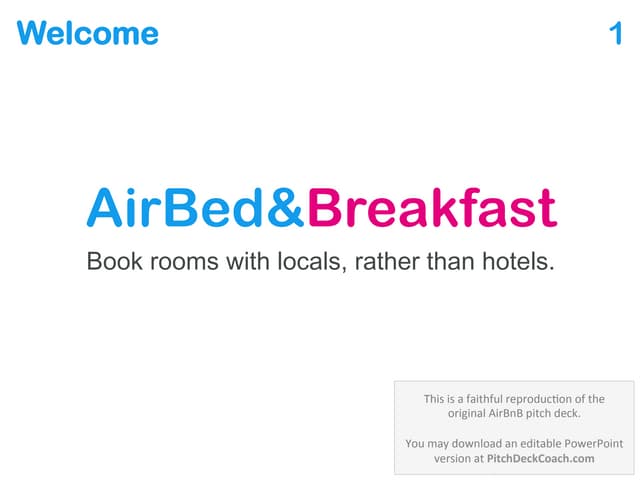 Welcome

1

AirBed&Breakfast

Book rooms with locals, rather than hotels.

This is a faithful reproduction of the original AirBnB pitch deck.

You may download an editable PowerPoint version at PitchDeckCoach.com